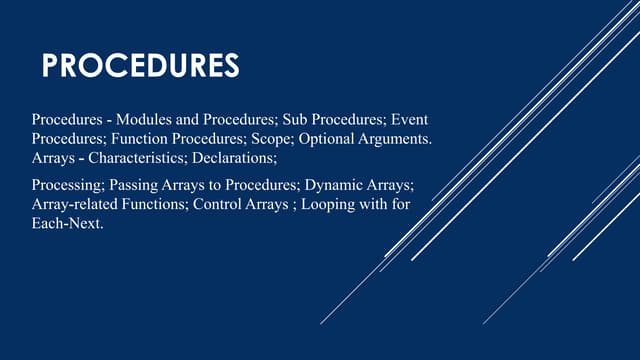 PROCEDURES

Procedures - Modules and Procedures; Sub Procedures; Event Procedures; Function Procedures; Scope; Optional Arguments. Arrays - Characteristics; Declarations;

Processing; Passing Arrays to Procedures; Dynamic Arrays; Array-related Functions; Control Arrays ; Looping with for Each-Next.